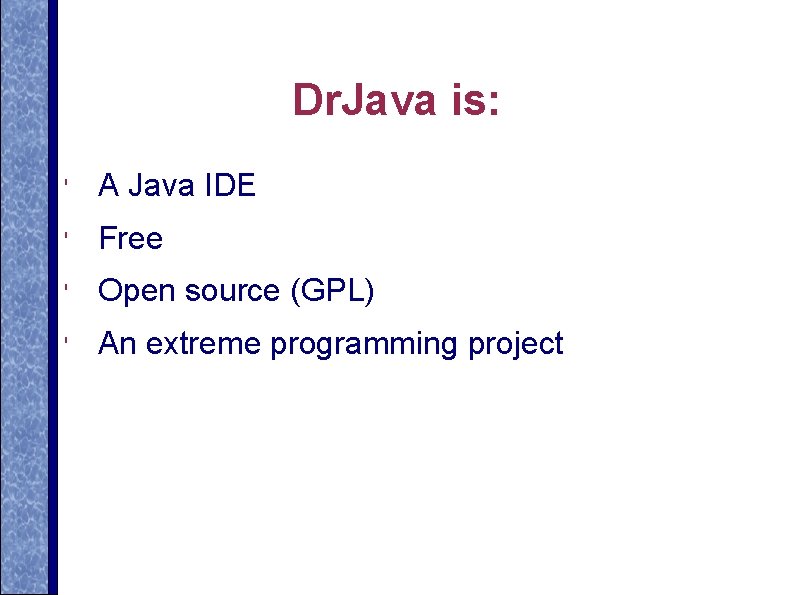 DrJava is:

' A Java IDE

' Free

' Open source (GPL)

' An extreme programming project